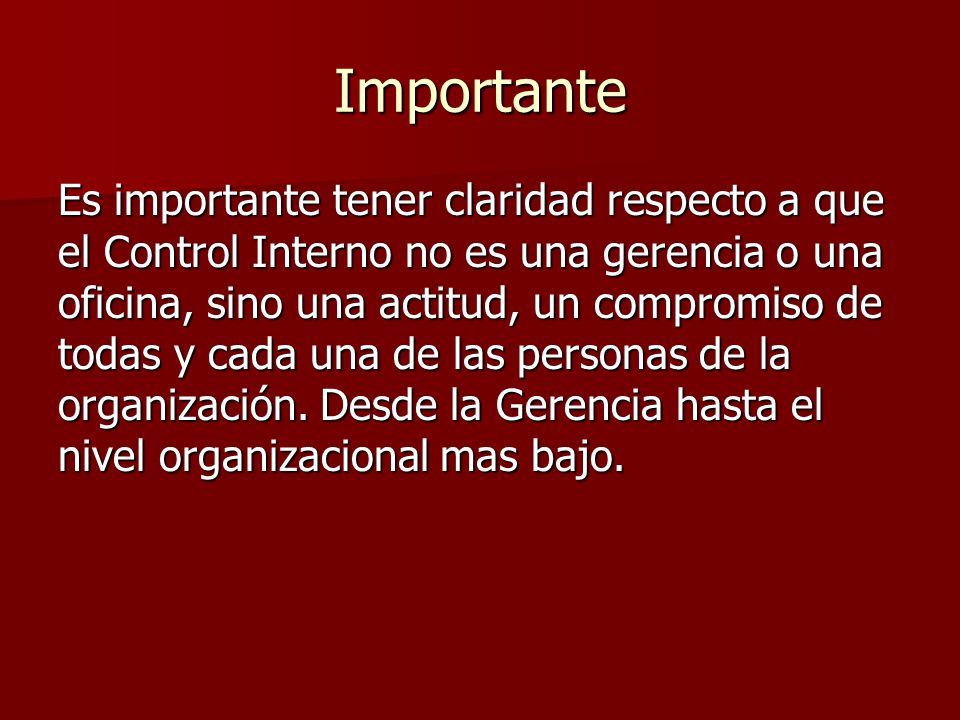 Importante

Es importante tener claridad respecto a que el Control Interno no es una gerencia o una oficina, sino una actitud, un compromiso de todas y cada una de las personas de la organización. Desde la Gerencia hasta el nivel organizacional mas bajo.